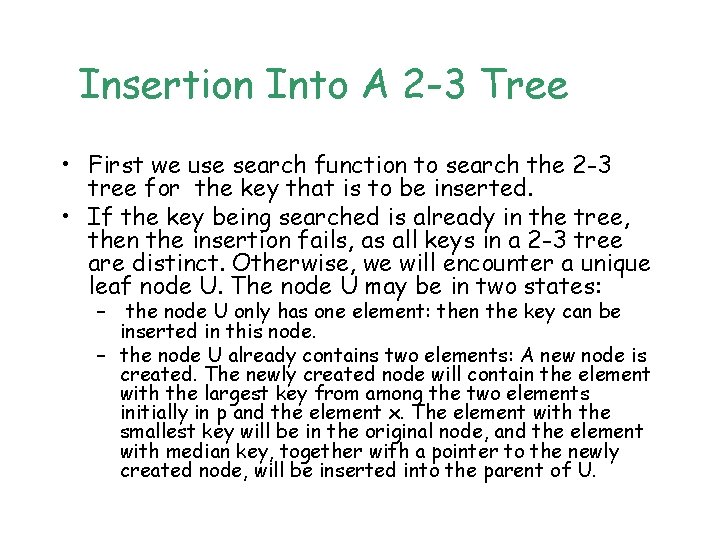 Insertion Into A 2-3 Tree

• First we use search function to search the 2-3 tree for the key that is to be inserted.
• If the key being searched is already in the tree, then the insertion fails, as all keys in a 2-3 tree are distinct. Otherwise, we will encounter a unique leaf node U. The node U may be in two states:
- the node U only has one element: then the key can be inserted in this node.
- the node U already contains two elements: A new node is created. The newly created node will contain the element with the largest key from among the two elements initially in p and the element x. The element with the smallest key will be in the original node, and the element with median key, together with a pointer to the newly created node, will be inserted into the parent of U.